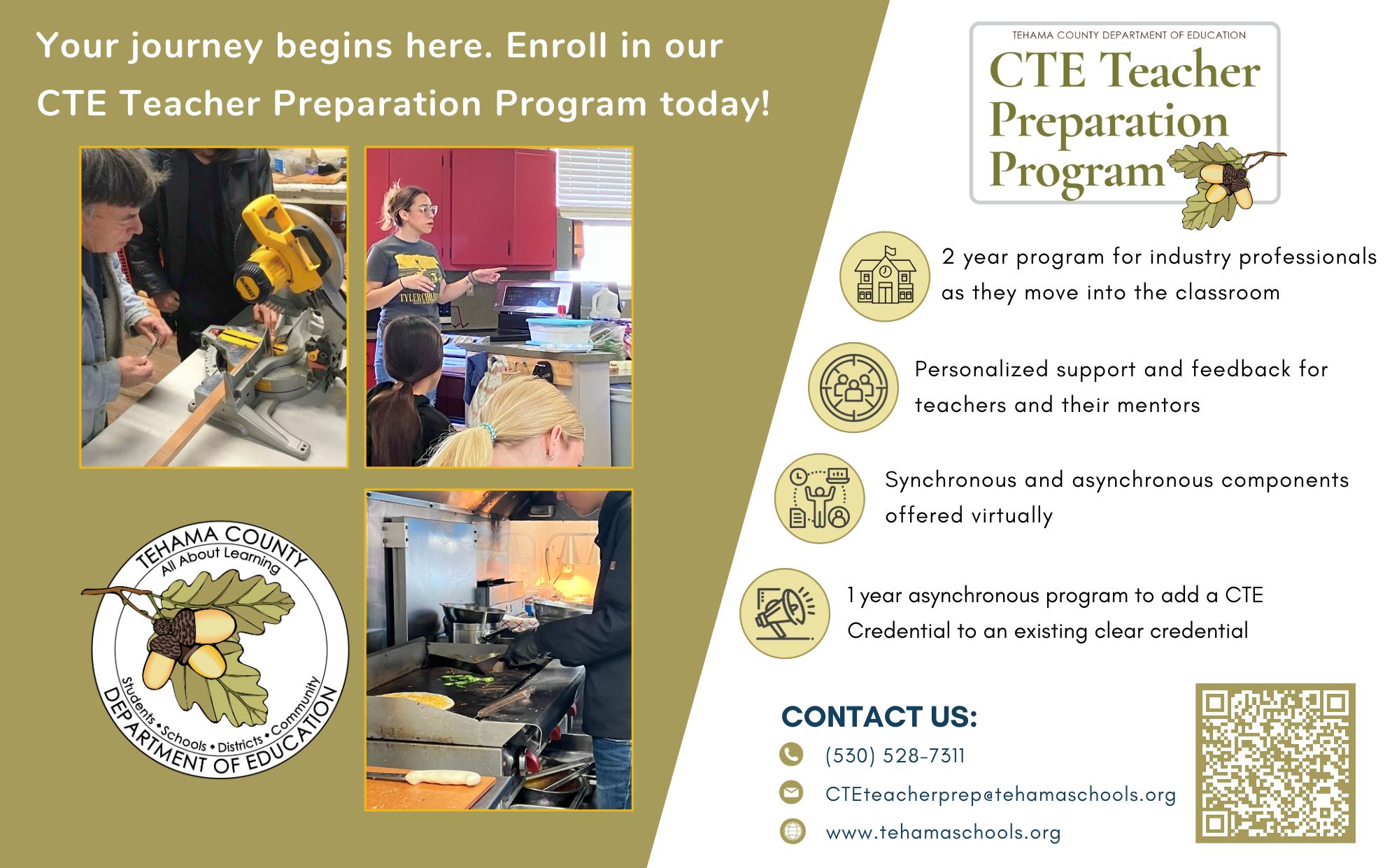 Your journey begins here. Enroll in our CTE Teacher Preparation Program today!

DEWALT

TYLER CHILDERS

TEHAMA COUNTY
All About Learning
Students • Schools • Districts • Community
DEPARTMENT OF EDUCATION

TEHAMA COUNTY DEPARTMENT OF EDUCATION
CTE Teacher Preparation Program

2 year program for industry professionals as they move into the classroom

Personalized support and feedback for teachers and their mentors

Synchronous and asynchronous components offered virtually

1 year asynchronous program to add a CTE Credential to an existing clear credential

CONTACT US:

(530) 528-7311

CTEteacherprep@tehamaschools.org

www.tehamaschools.org